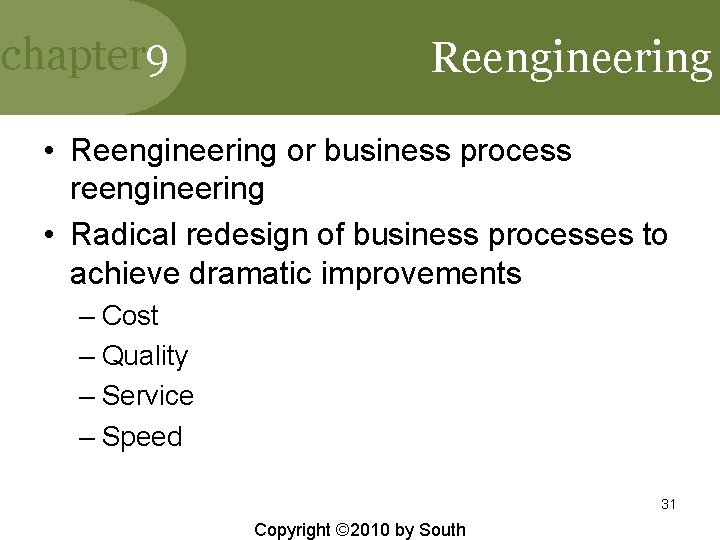 chapter9 Reengineering

• Reengineering or business process reengineering

• Radical redesign of business processes to achieve dramatic improvements

– Cost

– Quality

– Service

– Speed

31

Copyright ©2010 by South